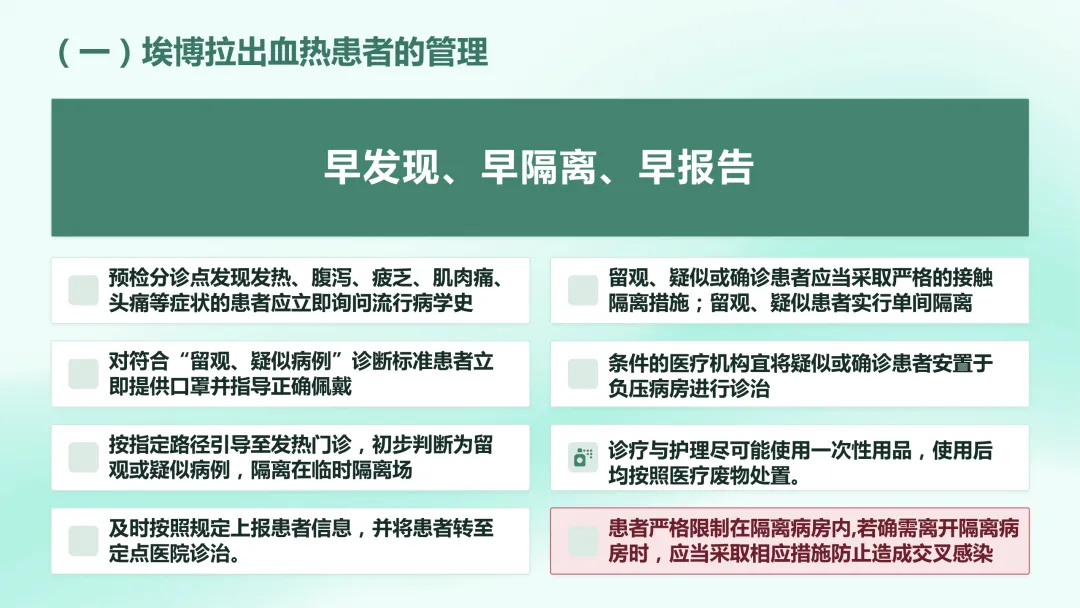 （一）埃博拉出血热患者的管理

早发现、早隔离、早报告

预检分诊点发现发热、腹泻、疲乏、肌肉痛、头痛等症状的患者应立即询问流行病学史

对符合“留观、疑似病例”诊断标准患者立即提供口罩并指导正确佩戴

按指定路径引导至发热门诊，初步判断为留观或疑似病例，隔离在临时隔离场

及时按照规定上报患者信息，并将患者转至定点医院诊治。

留观、疑似或确诊患者应当采取严格的接触隔离措施；留观、疑似患者实行单间隔离

条件的医疗机构宜将疑似或确诊患者安置于负压病房进行诊治

诊疗与护理尽可能使用一次性用品，使用后均按照医疗废物处置。

患者严格限制在隔离病房内,若确需离开隔离病房时，应当采取相应措施防止造成交叉感染